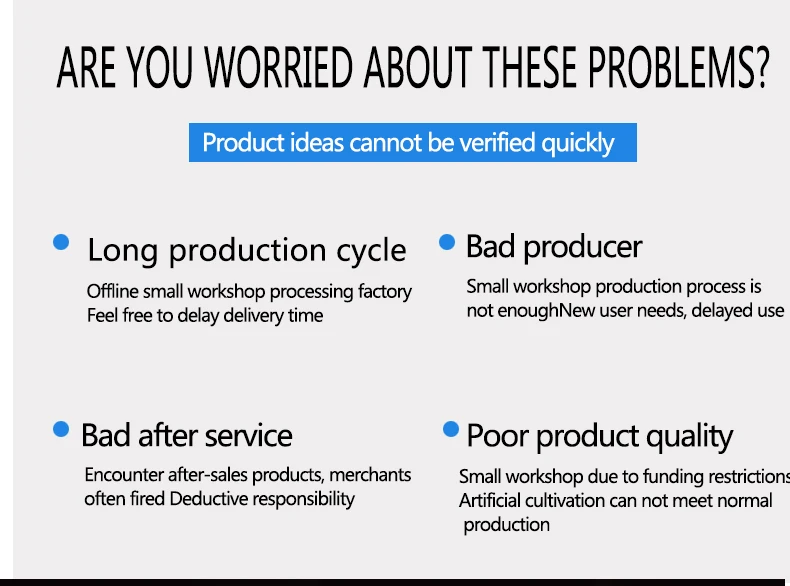 ARE YOU WORRIED ABOUT THESE PROBLEMS?

Product ideas cannot be verified quickly

Long production cycle

Offline small workshop processing factory Feel free to delay delivery time

Bad producer

Small workshop production process is not enoughNew user needs, delayed use

Bad after service

Encounter after-sales products, merchants often fired Deductive responsibility

Poor product quality

Small workshop due to funding restrictions Artificial cultivation can not meet normal production